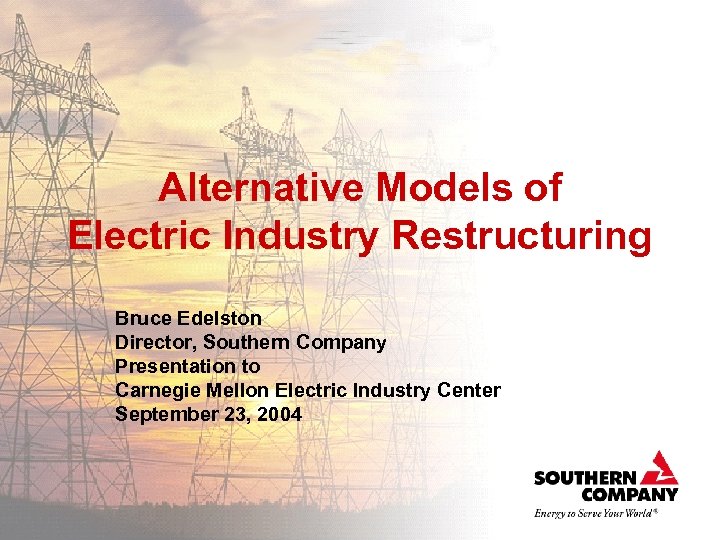 Alternative Models of Electric Industry Restructuring

Bruce Edelston
Director, Southern Company
Presentation to
Carnegie Mellon Electric Industry Center
September 23, 2004

SOUTHERN COMPANY
Energy to Serve Your World®